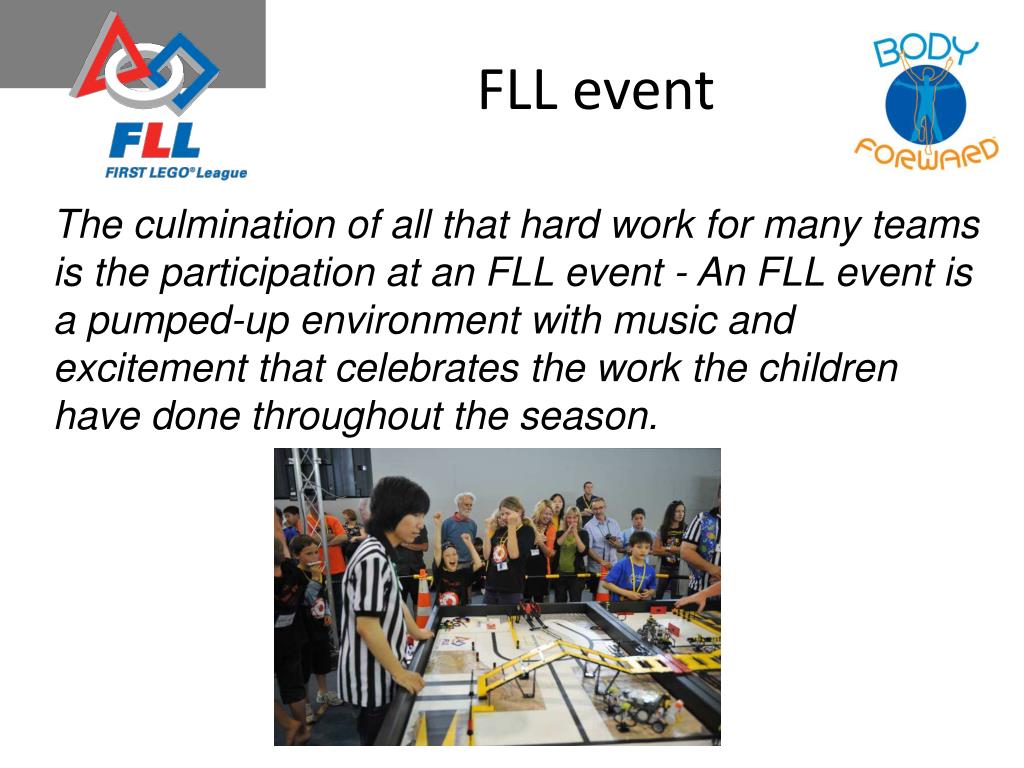 FLL
FIRST LEGO® League

FLL event

BODY
FORWARD

The culmination of all that hard work for many teams is the participation at an FLL event - An FLL event is a pumped-up environment with music and excitement that celebrates the work the children have done throughout the season.